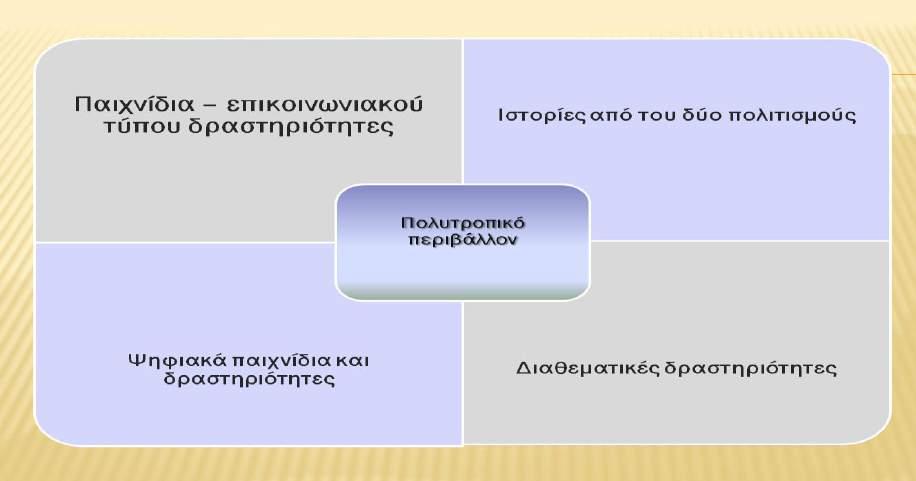 Παιχνίδια – επικοινωνιακού τύπου δραστηριότητες

Ιστορίες από του δύο πολιτισμούς

Πολυτροπικό περιβάλλον

Ψηφιακά παιχνίδια και δραστηριότητες

Διαθεματικές δραστηριότητες